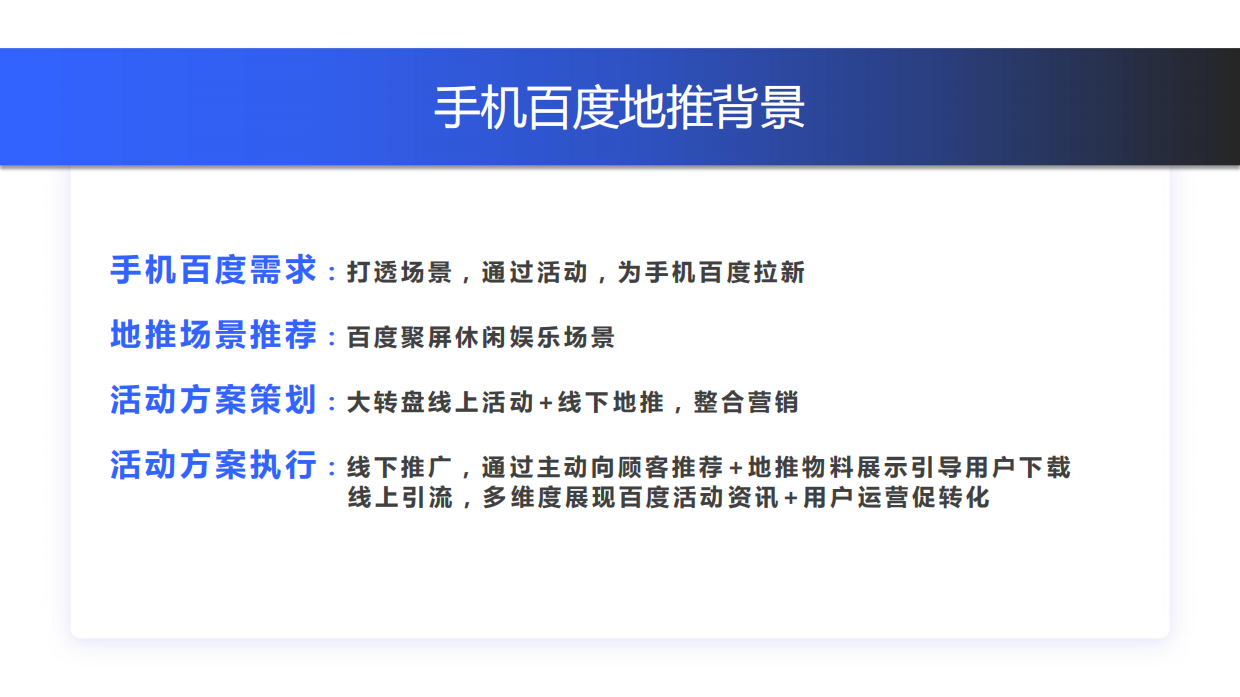 手机百度地推背景

手机百度需求：打透场景，通过活动，为手机百度拉新

地推场景推荐：百度聚屏休闲娱乐场景

活动方案策划：大转盘线上活动+线下地推，整合营销

活动方案执行：线下推广，通过主动向顾客推荐+地推物料展示引导用户下载
线上引流，多维度展现百度活动资讯+用户运营促转化